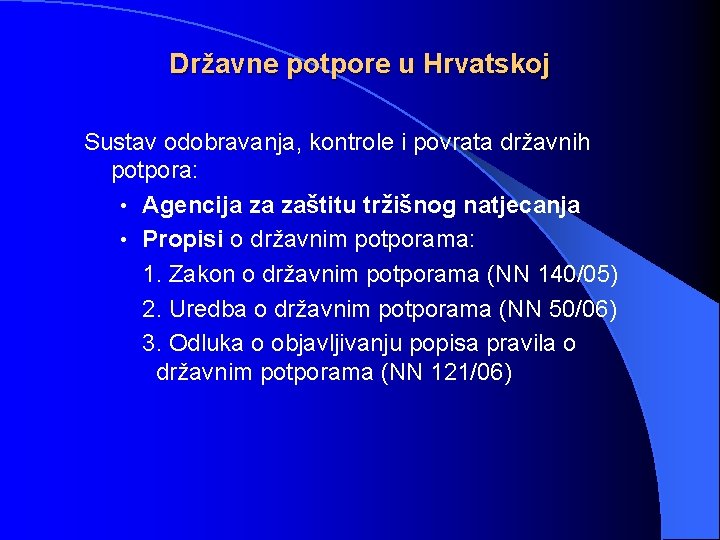 Državne potpore u Hrvatskoj

Sustav odobravanja, kontrole i povrata državnih potpora:

• Agencija za zaštitu tržišnog natjecanja
• Propisi o državnim potporama:

1. Zakon o državnim potporama (NN 140/05)
2. Uredba o državnim potporama (NN 50/06)
3. Odluka o objavljivanju popisa pravila o državnim potporama (NN 121/06)